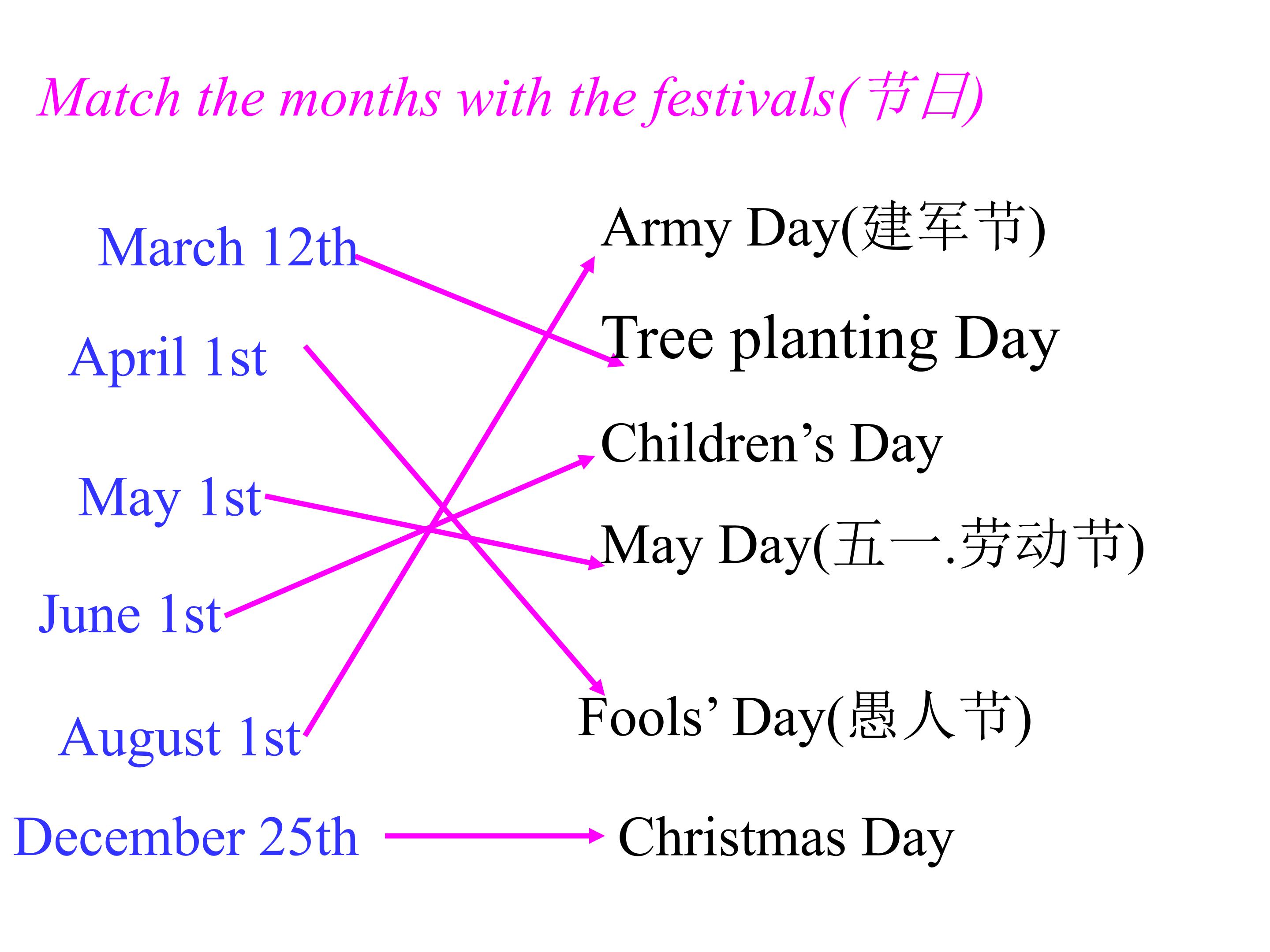 Match the months with the festivals(节日)

March 12th

April 1st

May 1st

June 1st

August 1st

December 25th

Army Day(建军节)

Tree planting Day

Children's Day

May Day(五一.劳动节)

Fools' Day(愚人节)

Christmas Day